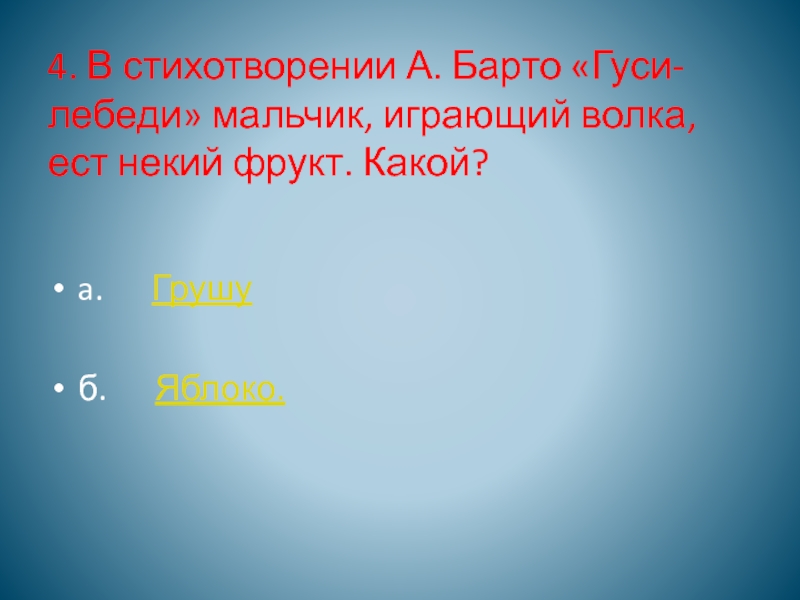 4. В стихотворении А. Барто «Гуси-лебеди» мальчик, играющий волка, ест некий фрукт. Какой?

• а. Грушу

• б. Яблоко.